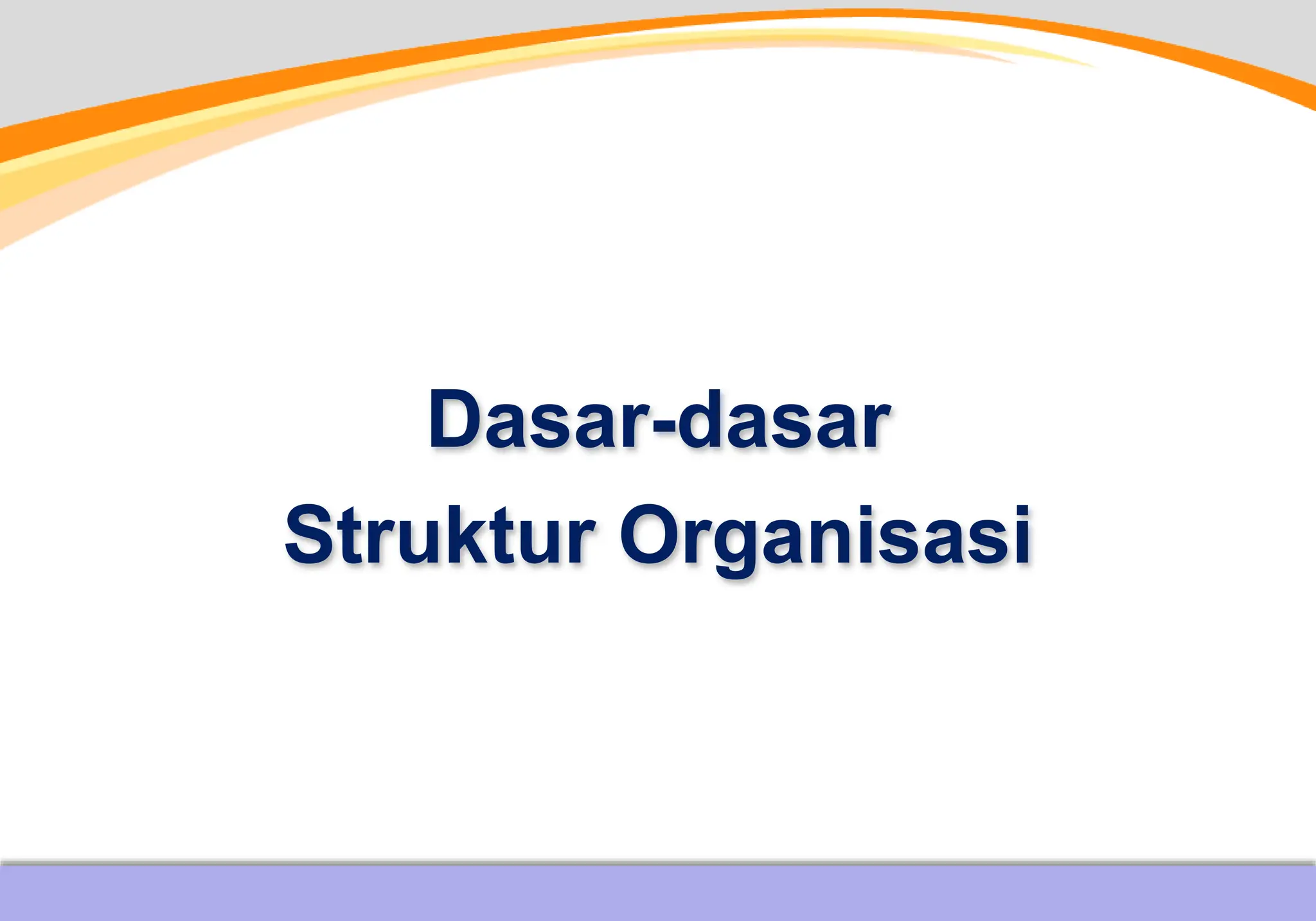 Dasar-dasar
Struktur Organisasi